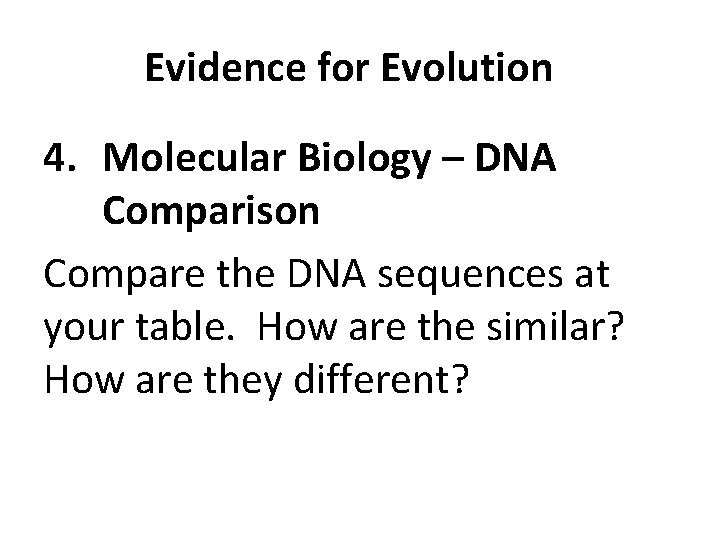 Evidence for Evolution

4. Molecular Biology – DNA Comparison

Compare the DNA sequences at your table.  How are the similar? How are they different?